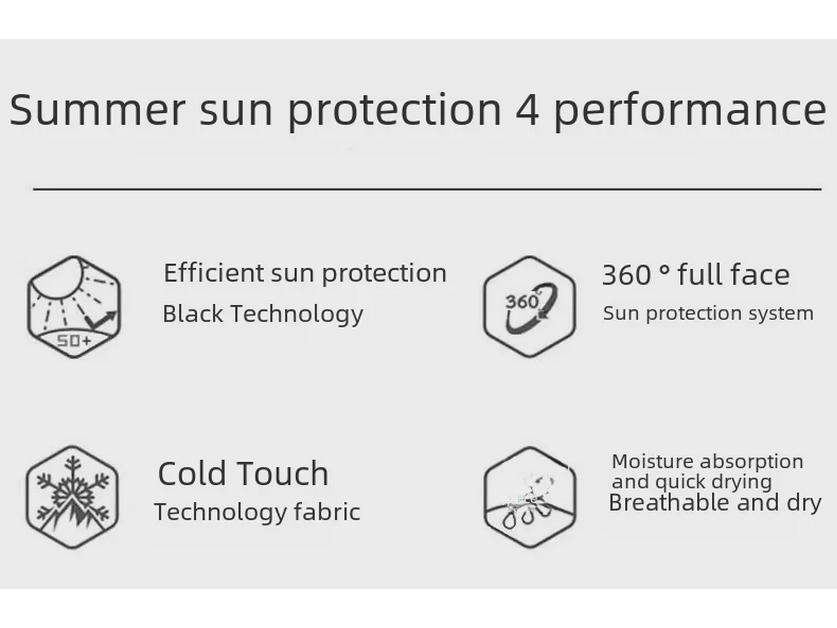 Summer sun protection 4 performance

50+

Efficient sun protection
Black Technology

360°

360 ° full face
Sun protection system

Cold Touch
Technology fabric

Moisture absorption and quick drying
Breathable and dry